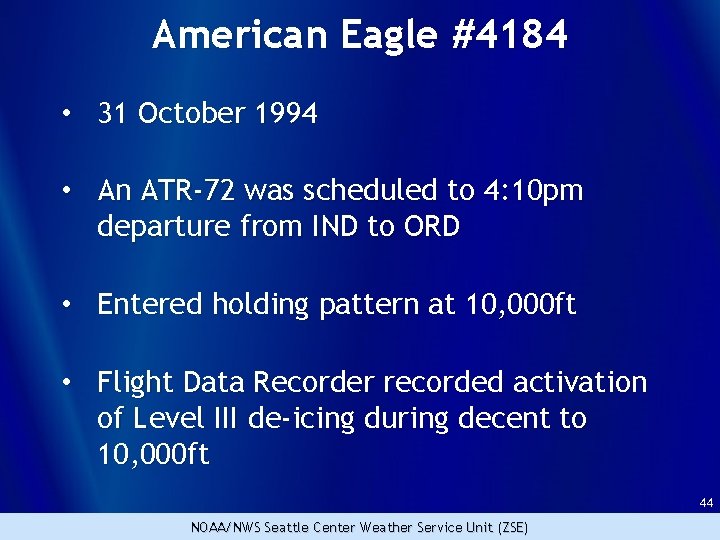 American Eagle #4184

• 31 October 1994

• An ATR-72 was scheduled to 4:10pm departure from IND to ORD

• Entered holding pattern at 10,000ft

• Flight Data Recorder recorded activation of Level III de-icing during decent to 10,000ft

44

NOAA/NWS Seattle Center Weather Service Unit (ZSE)